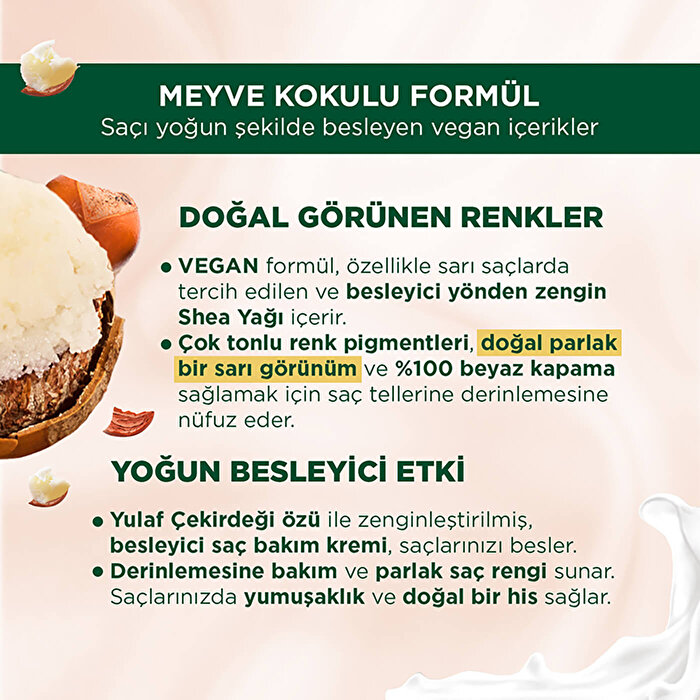 MEYVE KOKULU FORMÜL
Saçı yoğun şekilde besleyen vegan içerikler

DOĞAL GÖRÜNEN RENKLER

● VEGAN formül, özellikle sarı saçlarda tercih edilen ve besleyici yönden zengin Shea Yağı içerir.
● Çok tonlu renk pigmentleri, doğal parlak bir sarı görünüm ve %100 beyaz kapama sağlamak için saç tellerine derinlemesine nüfuz eder.

YOĞUN BESLEYİCİ ETKİ

● Yulaf Çekirdeği özü ile zenginleştirilmiş, besleyici saç bakım kremi, saçlarınızı besler.
● Derinlemesine bakım ve parlak saç rengi sunar. Saçlarınızda yumuşaklık ve doğal bir his sağlar.